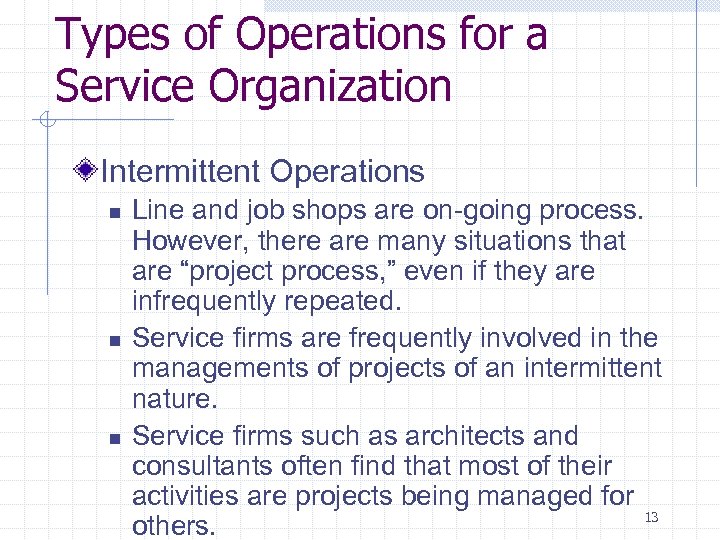 Types of Operations for a Service Organization

Intermittent Operations

Line and job shops are on-going process. However, there are many situations that are “project process,” even if they are infrequently repeated.

Service firms are frequently involved in the managements of projects of an intermittent nature.

Service firms such as architects and consultants often find that most of their activities are projects being managed for others.

13